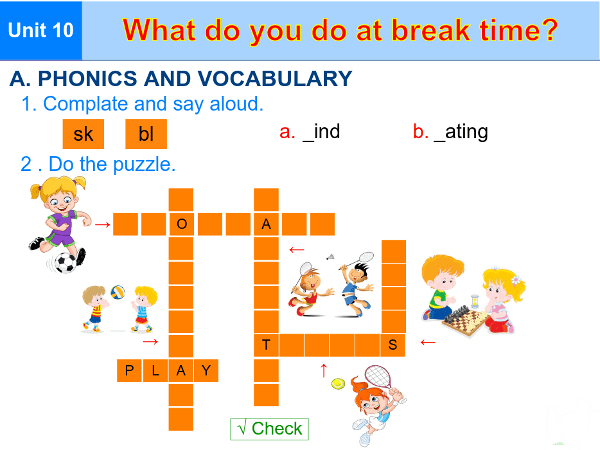 Unit 10 What do you do at break time?

A. PHONICS AND VOCABULARY

1. Complate and say aloud.

sk bl a. _ind b. _ating

2 . Do the puzzle.

O A

T S

P L A Y

√ Check